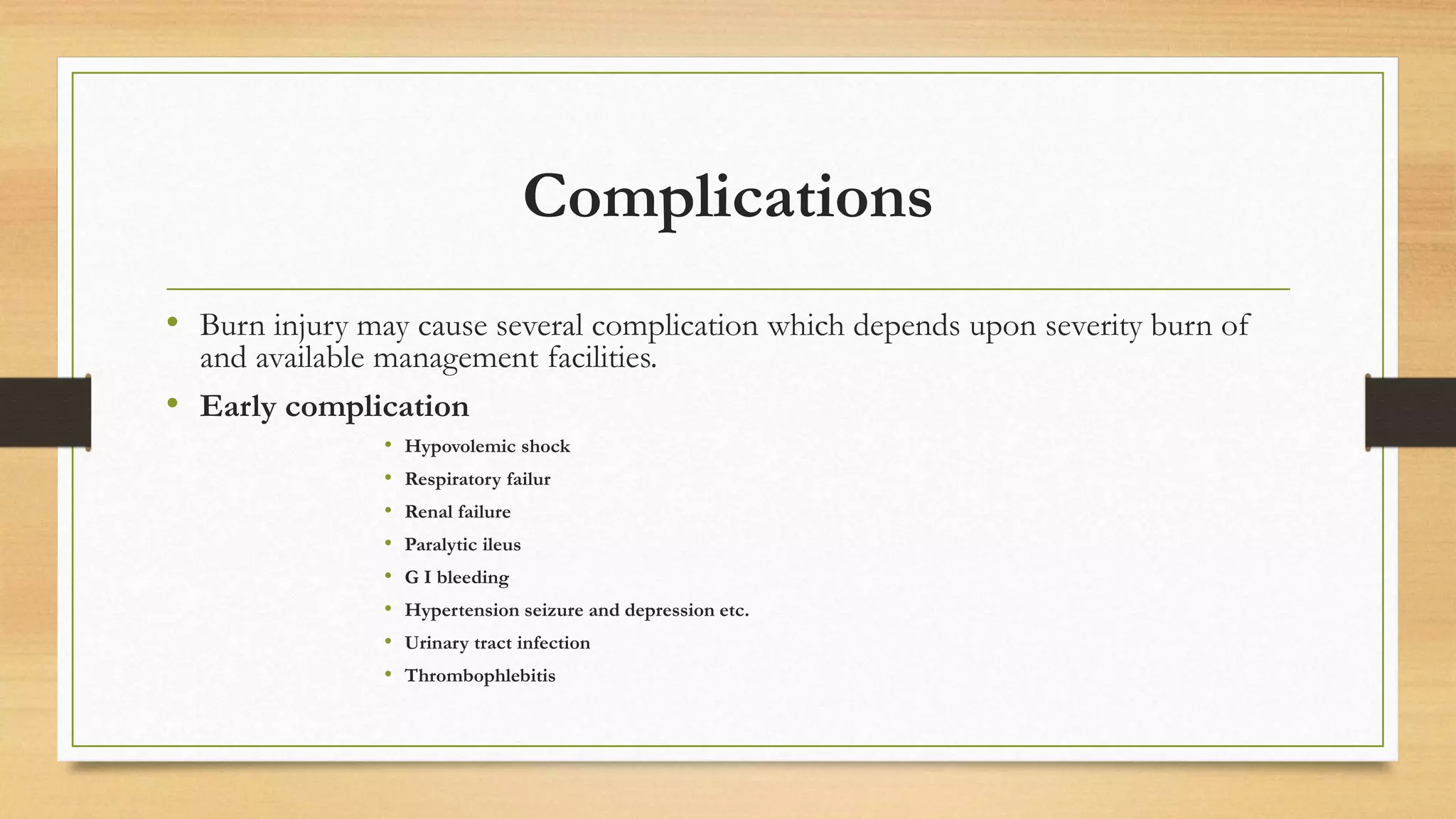 Complications

• Burn injury may cause several complication which depends upon severity burn of and available management facilities.

• Early complication

• Hypovolemic shock
• Respiratory failur
• Renal failure
• Paralytic ileus
• G I bleeding
• Hypertension seizure and depression etc.
• Urinary tract infection
• Thrombophlebitis